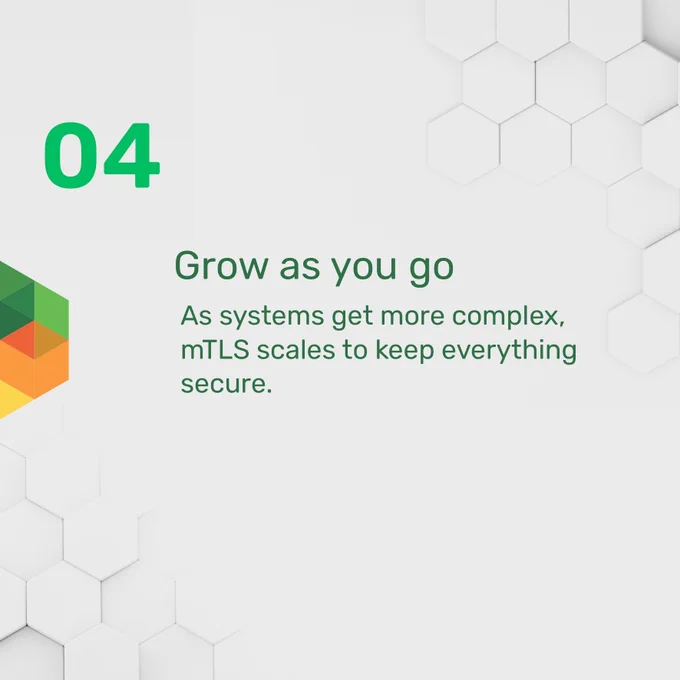 04

Grow as you go

As systems get more complex, mTLS scales to keep everything secure.